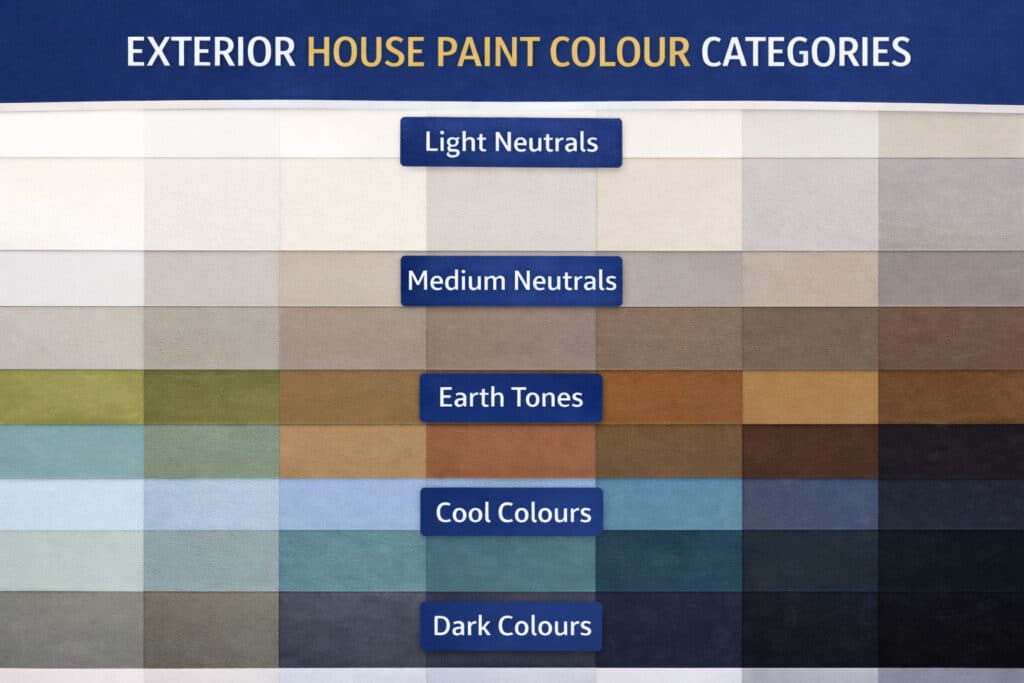 EXTERIOR HOUSE PAINT COLOUR CATEGORIES

Light Neutrals

Medium Neutrals

Earth Tones

Cool Colours

Dark Colours